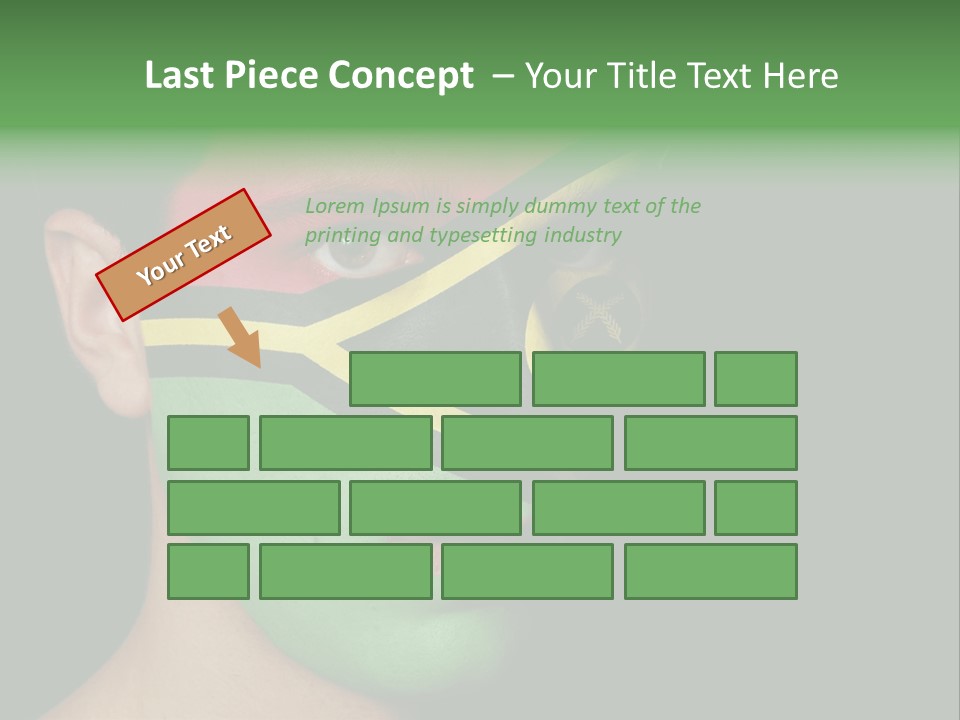 Last Piece Concept – Your Title Text Here

Your Text

Lorem Ipsum is simply dummy text of the printing and typesetting industry